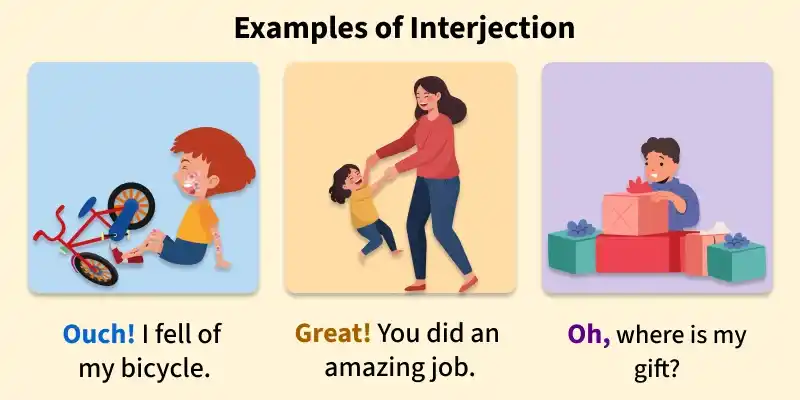 Examples of Interjection

Ouch! I fell of my bicycle.

Great! You did an amazing job.

Oh, where is my gift?